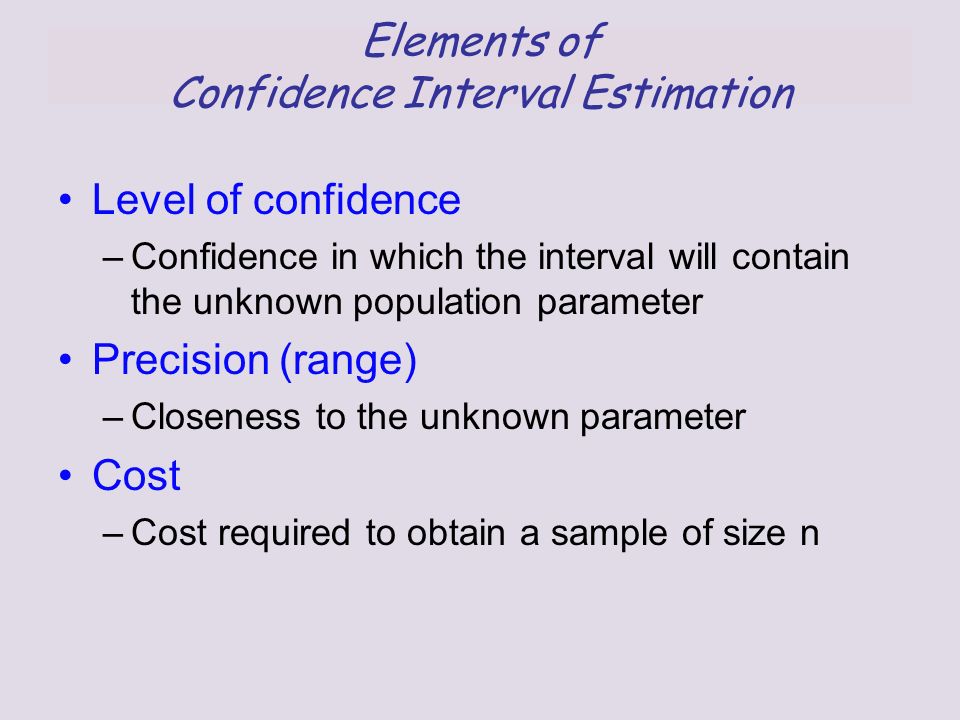 Elements of
Confidence Interval Estimation

• Level of confidence
– Confidence in which the interval will contain the unknown population parameter
• Precision (range)
– Closeness to the unknown parameter
• Cost
– Cost required to obtain a sample of size n